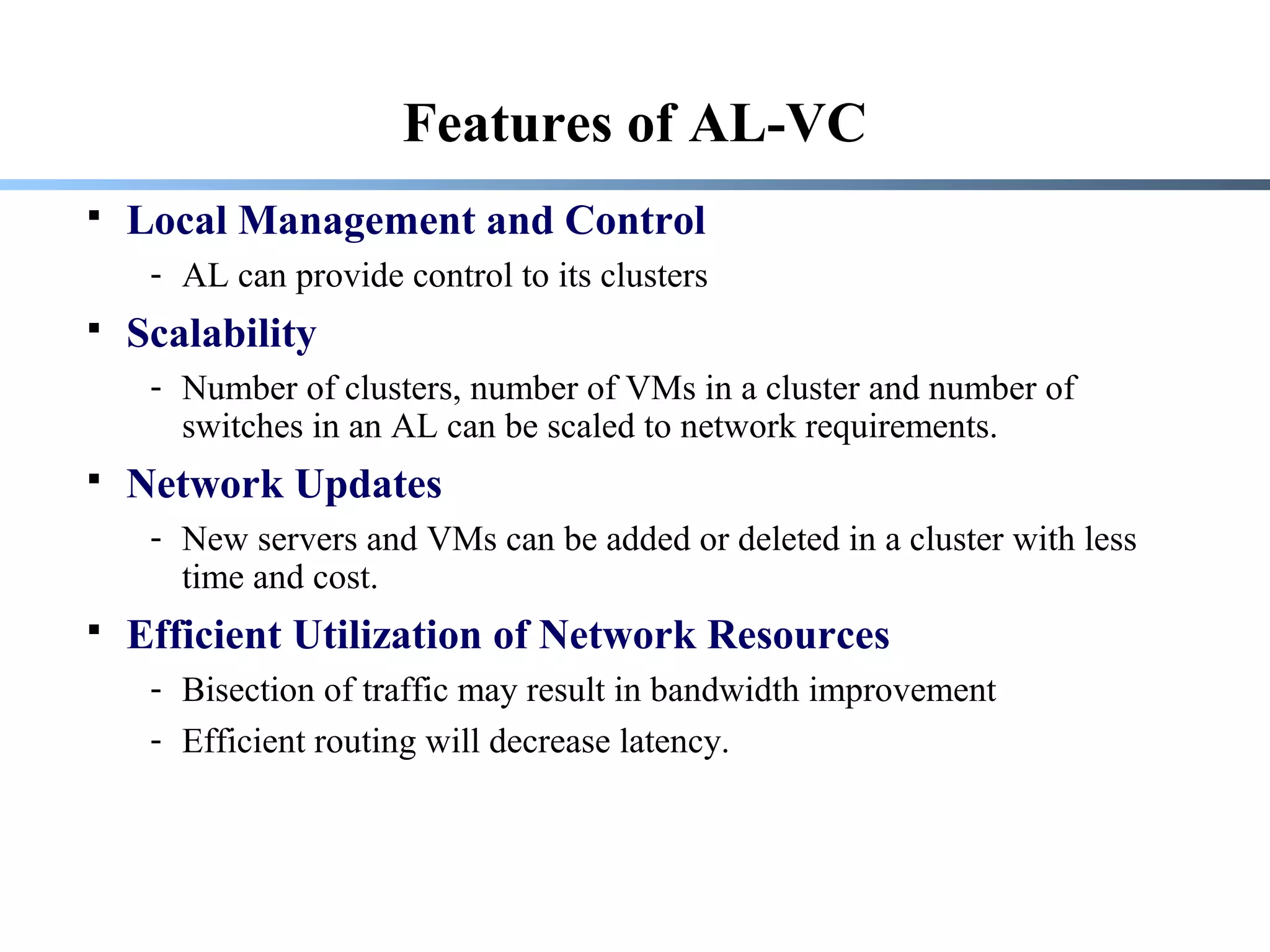 Features of AL-VC

▪ Local Management and Control
- AL can provide control to its clusters

▪ Scalability
- Number of clusters, number of VMs in a cluster and number of switches in an AL can be scaled to network requirements.

▪ Network Updates
- New servers and VMs can be added or deleted in a cluster with less time and cost.

▪ Efficient Utilization of Network Resources
- Bisection of traffic may result in bandwidth improvement
- Efficient routing will decrease latency.